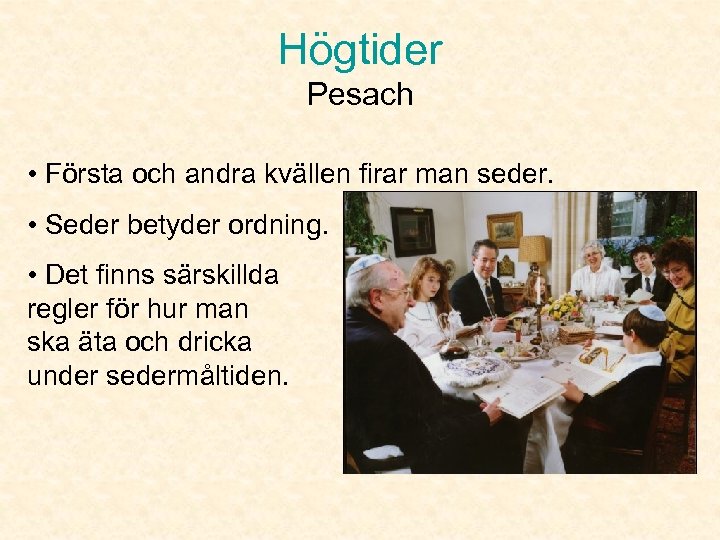 Högtider
Pesach

• Första och andra kvällen firar man seder.

• Seder betyder ordning.

• Det finns särskillda regler för hur man ska äta och dricka under sedermåltiden.